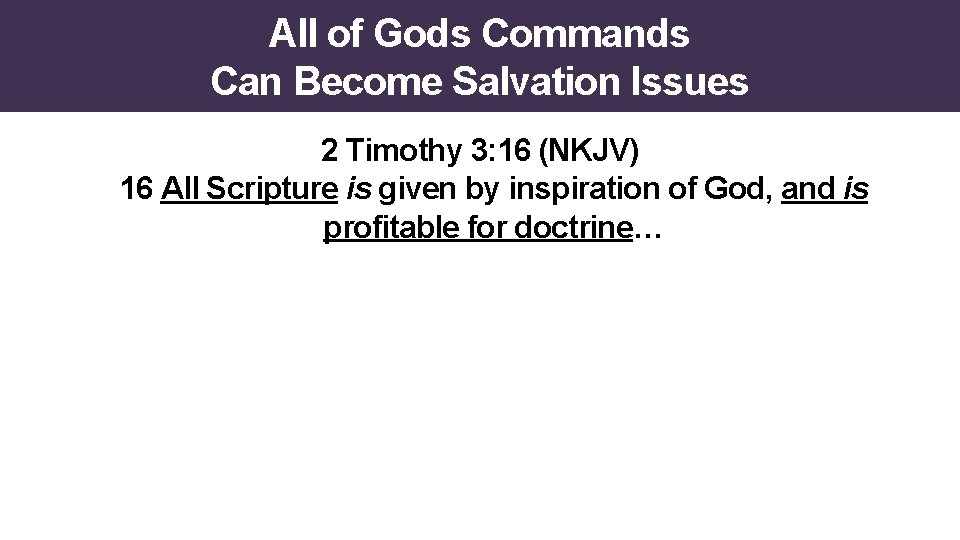 All of Gods Commands
Can Become Salvation Issues

2 Timothy 3:16 (NKJV)
16 All Scripture is given by inspiration of God, and is profitable for doctrine…